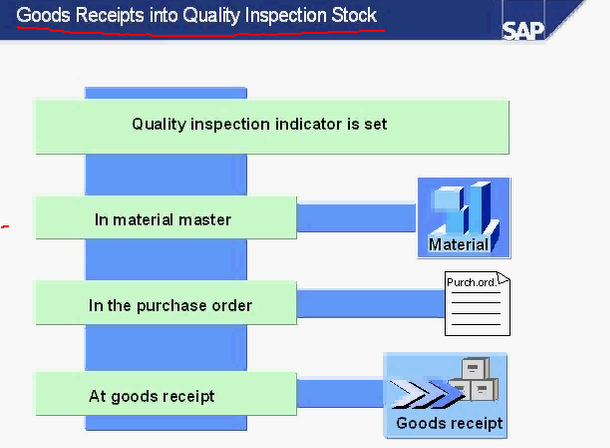 Goods Receipts into Quality Inspection Stock

SAP

Quality inspection indicator is set

In material master

Material

In the purchase order

Purch.ord.

At goods receipt

Goods receipt